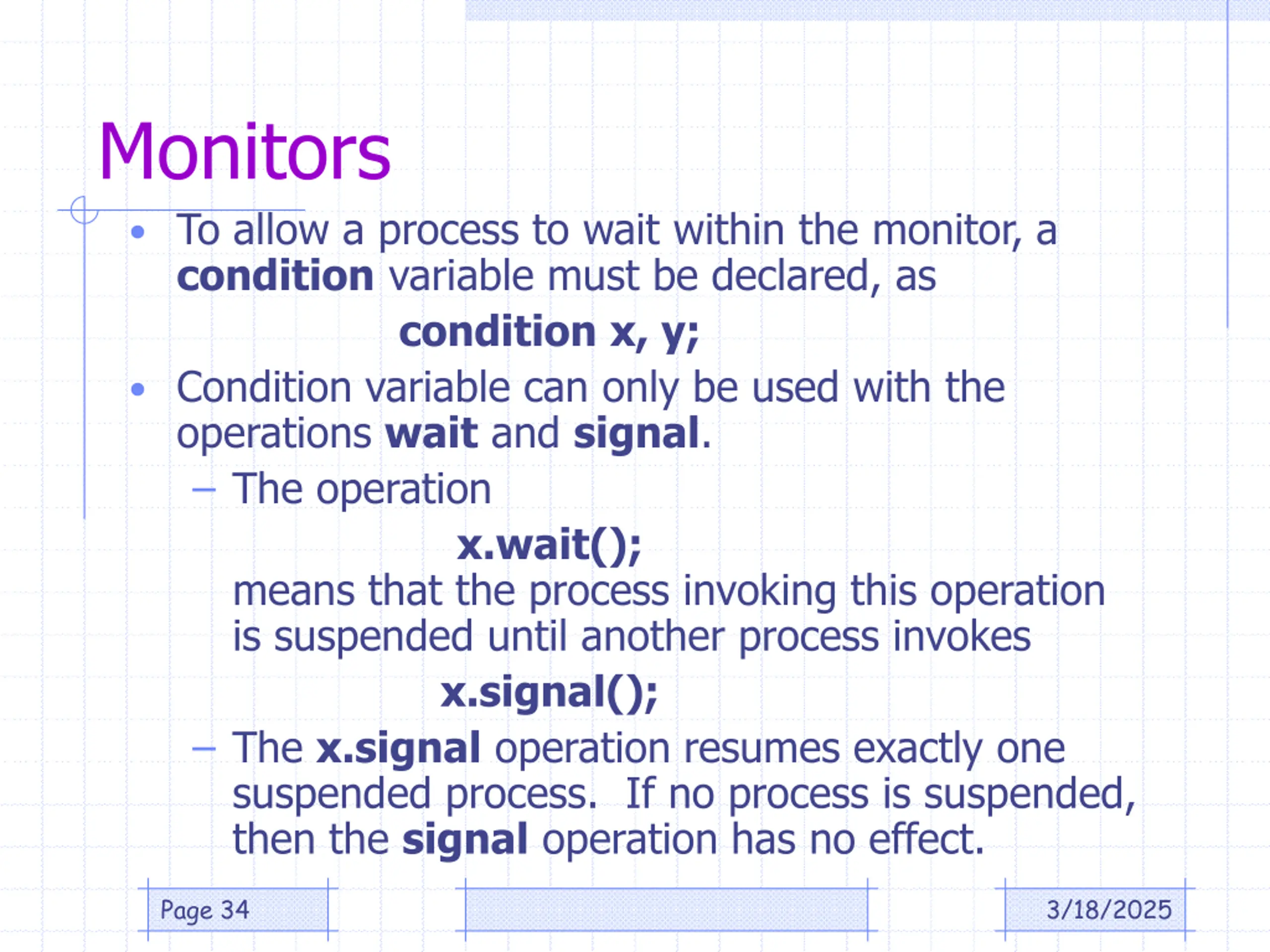 Monitors

• To allow a process to wait within the monitor, a condition variable must be declared, as

condition x, y;

• Condition variable can only be used with the operations wait and signal.

– The operation

x.wait();

means that the process invoking this operation is suspended until another process invokes

x.signal();

– The x.signal operation resumes exactly one suspended process. If no process is suspended, then the signal operation has no effect.

Page 34

3/18/2025